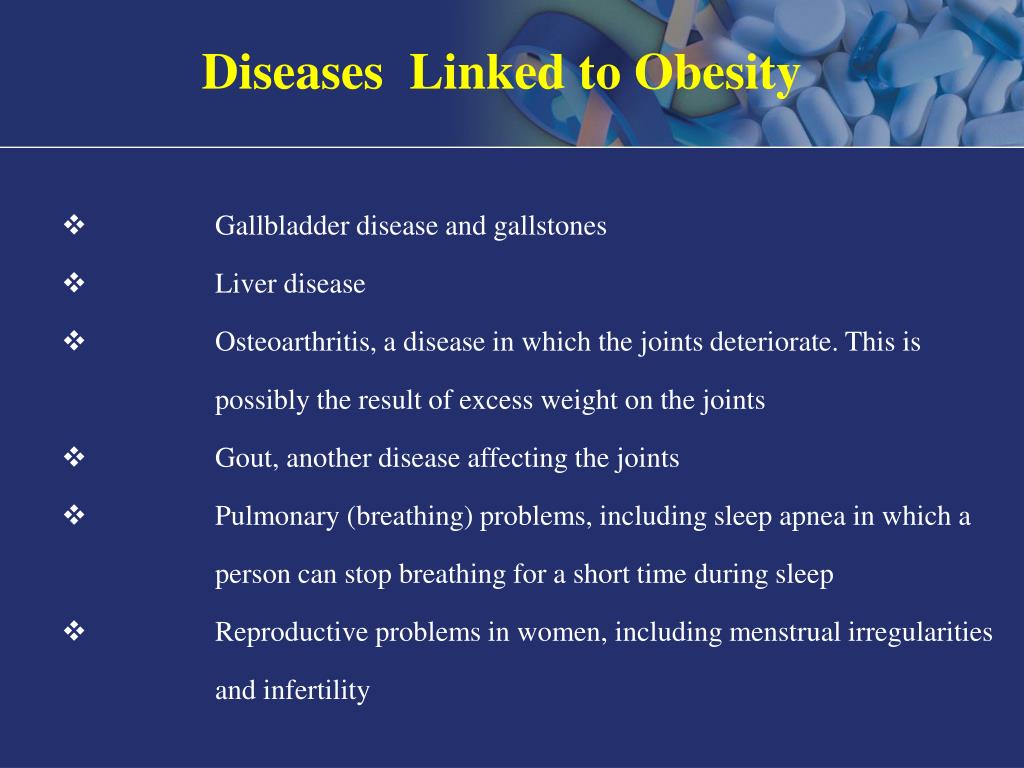 Diseases  Linked to Obesity

❖ Gallbladder disease and gallstones

❖ Liver disease

❖ Osteoarthritis, a disease in which the joints deteriorate. This is possibly the result of excess weight on the joints

❖ Gout, another disease affecting the joints

❖ Pulmonary (breathing) problems, including sleep apnea in which a person can stop breathing for a short time during sleep

❖ Reproductive problems in women, including menstrual irregularities and infertility